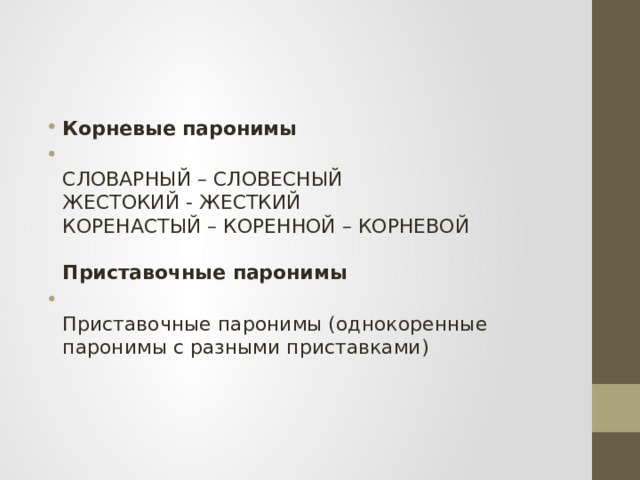 • Корневые паронимы

•

СЛОВАРНЫЙ – СЛОВЕСНЫЙ
ЖЕСТОКИЙ - ЖЕСТКИЙ
КОРЕНАСТЫЙ – КОРЕННОЙ – КОРНЕВОЙ

Приставочные паронимы

•

Приставочные паронимы (однокоренные паронимы с разными приставками)